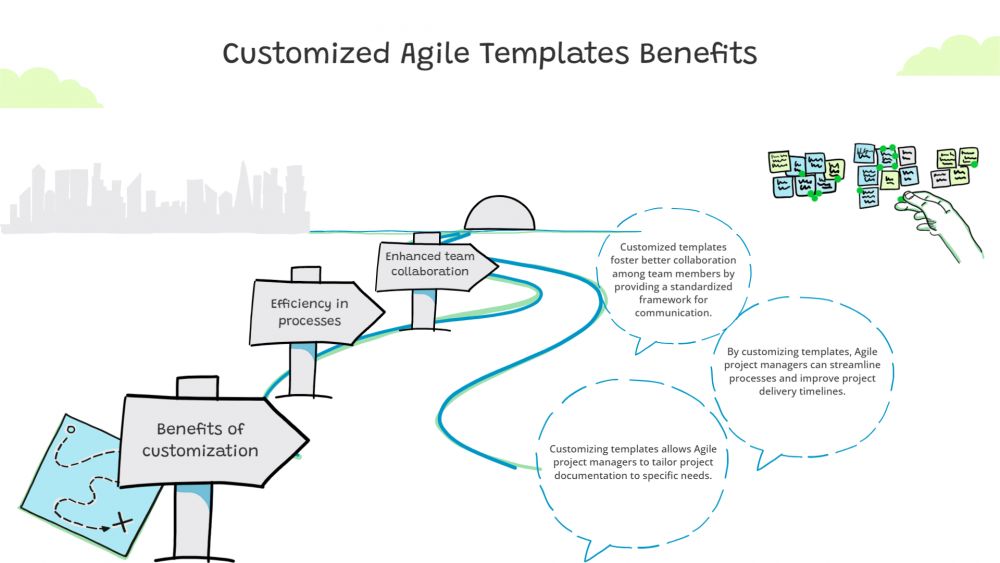 Customized Agile Templates Benefits

Enhanced team collaboration

Efficiency in processes

Benefits of customization

Customized templates foster better collaboration among team members by providing a standardized framework for communication.

By customizing templates, Agile project managers can streamline processes and improve project delivery timelines.

Customizing templates allows Agile project managers to tailor project documentation to specific needs.